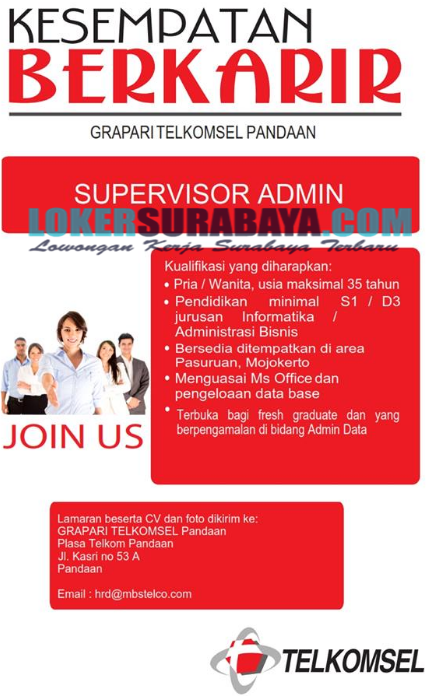 KESEMPATAN
BERKARIR

GRAPARI TELKOMSEL PANDAAN

SUPERVISOR ADMIN

LOKERSURABAYA.COM
Lowongan Kerja Surabaya Terbaru

Kualifikasi yang diharapkan:
• Pria / Wanita, usia maksimal 35 tahun
• Pendidikan minimal S1 / D3 jurusan Informatika / Administrasi Bisnis
• Bersedia ditempatkan di area Pasuruan, Mojokerto
• Menguasai Ms Office dan pengeloaan data base
• Terbuka bagi fresh graduate dan yang berpengamalan di bidang Admin Data

JOIN US

Lamaran beserta CV dan foto dikirim ke:
GRAPARI TELKOMSEL Pandaan
Plasa Telkom Pandaan
Jl. Kasri no 53 A
Pandaan

Email : hrd@mbstelco.com

TELKOMSEL